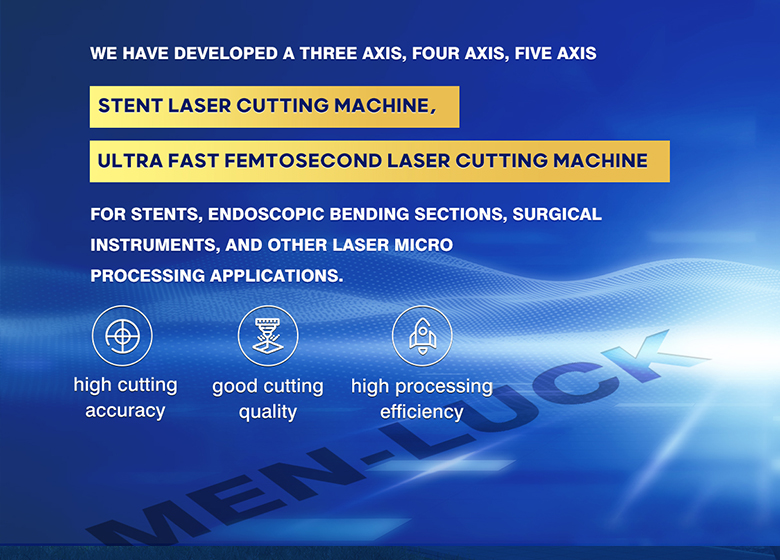 WE HAVE DEVELOPED A THREE AXIS, FOUR AXIS, FIVE AXIS

STENT LASER CUTTING MACHINE,

ULTRA FAST FEMTOSECOND LASER CUTTING MACHINE

FOR STENTS, ENDOSCOPIC BENDING SECTIONS, SURGICAL INSTRUMENTS, AND OTHER LASER MICRO PROCESSING APPLICATIONS.

high cutting accuracy

good cutting quality

high processing efficiency

MEN-LUCK